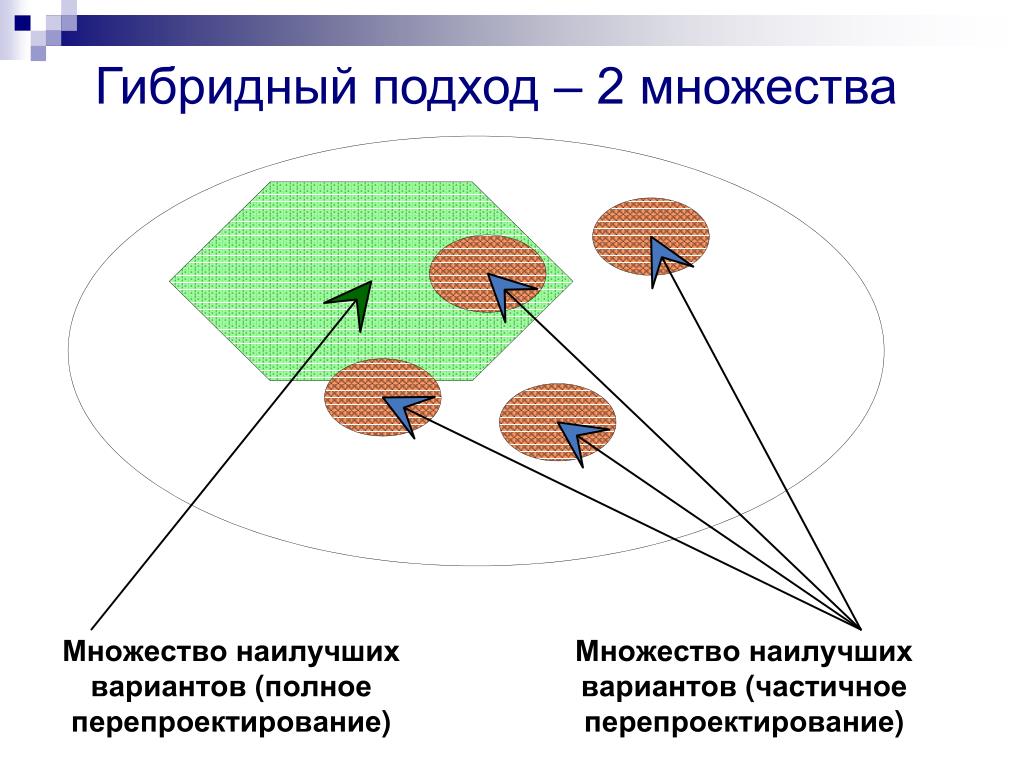 Гибридный подход – 2 множества

Множество наилучших вариантов (полное перепроектирование)

Множество наилучших вариантов (частичное перепроектирование)